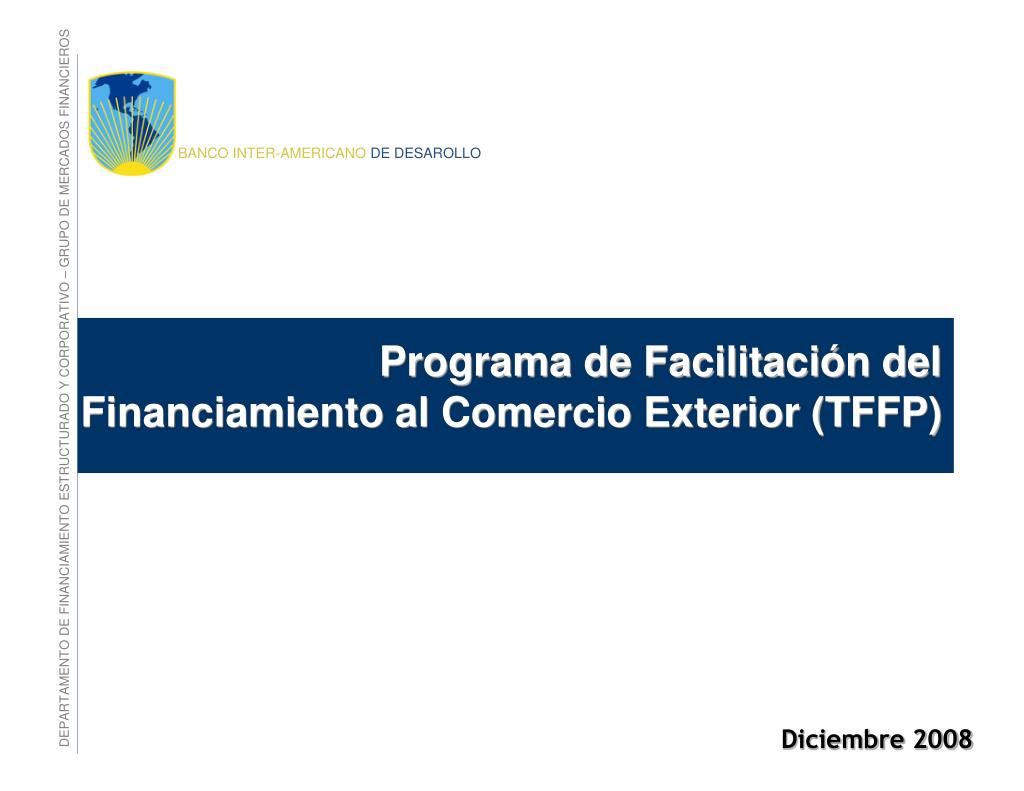 DEPARTAMENTO DE FINANCIAMIENTO ESTRUCTURADO Y CORPORATIVO – GRUPO DE MERCADOS FINANCIEROS

BANCO INTER-AMERICANO DE DESAROLLO

Programa de Facilitación del Financiamiento al Comercio Exterior (TFFP)

Diciembre 2008